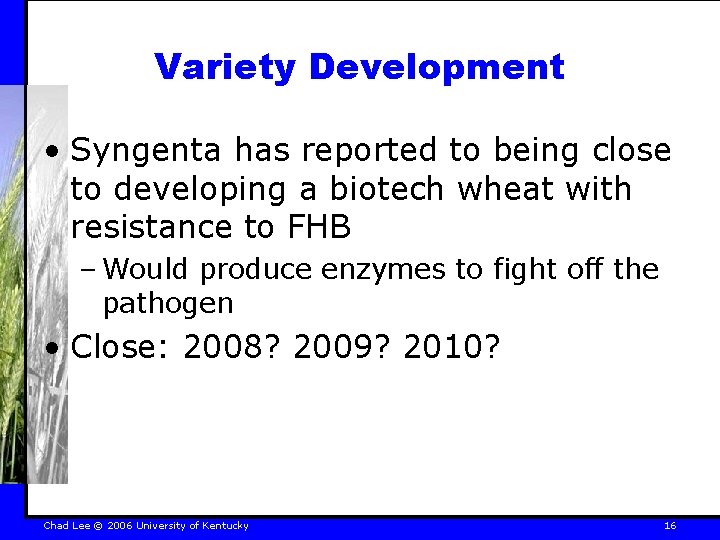 Variety Development

• Syngenta has reported to being close to developing a biotech wheat with resistance to FHB

– Would produce enzymes to fight off the pathogen

• Close: 2008? 2009? 2010?

Chad Lee © 2006 University of Kentucky

16